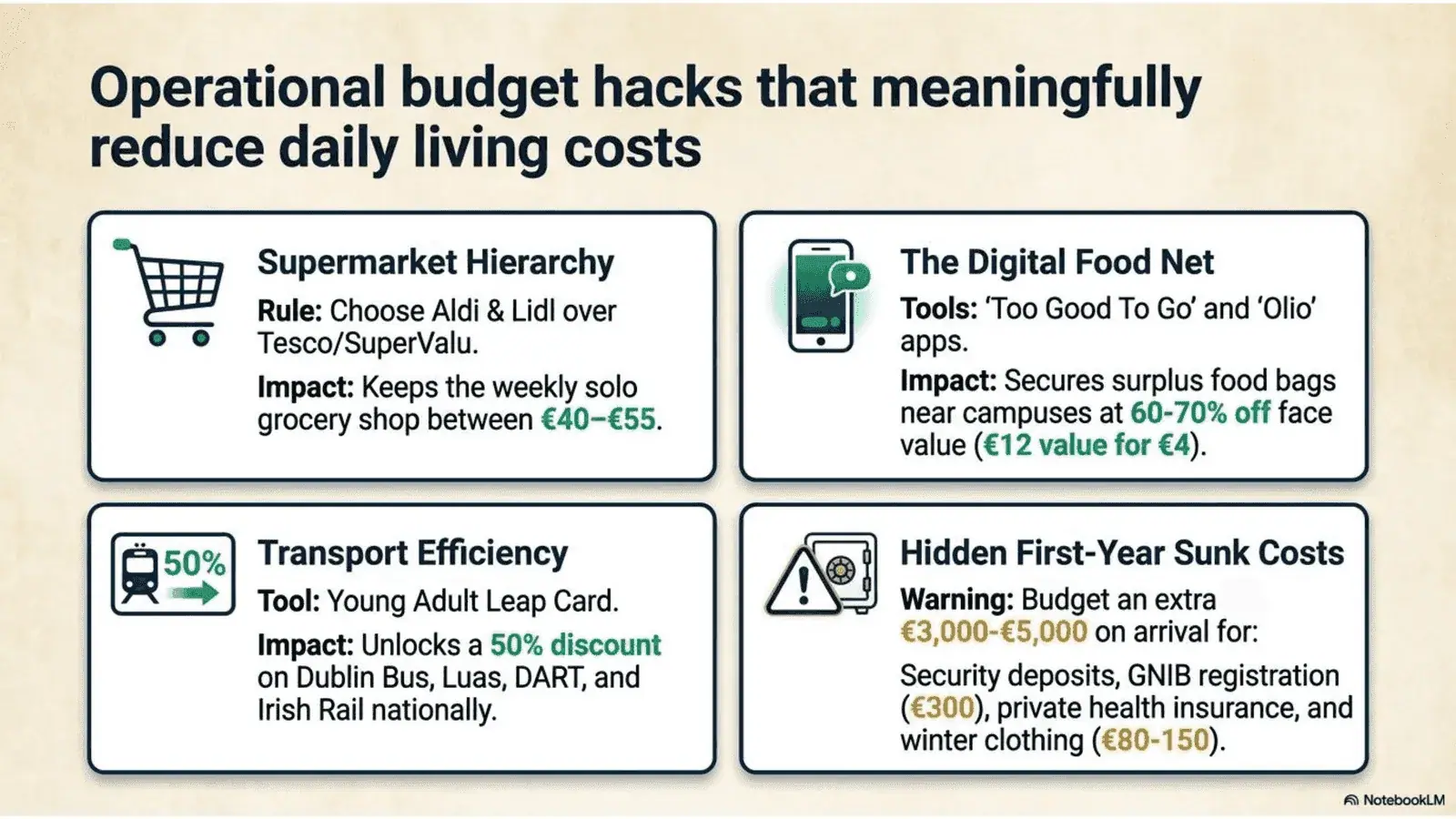 Operational budget hacks that meaningfully reduce daily living costs

Supermarket Hierarchy

Rule: Choose Aldi & Lidl over Tesco/SuperValu.

Impact: Keeps the weekly solo grocery shop between €40–€55.

The Digital Food Net

Tools: 'Too Good To Go' and 'Olio' apps.

Impact: Secures surplus food bags near campuses at 60-70% off face value (€12 value for €4).

50%

Transport Efficiency

Tool: Young Adult Leap Card.

Impact: Unlocks a 50% discount on Dublin Bus, Luas, DART, and Irish Rail nationally.

Hidden First-Year Sunk Costs

Warning: Budget an extra €3,000-€5,000 on arrival for:

Security deposits, GNIB registration (€300), private health insurance, and winter clothing (€80-150).

NotebookLM